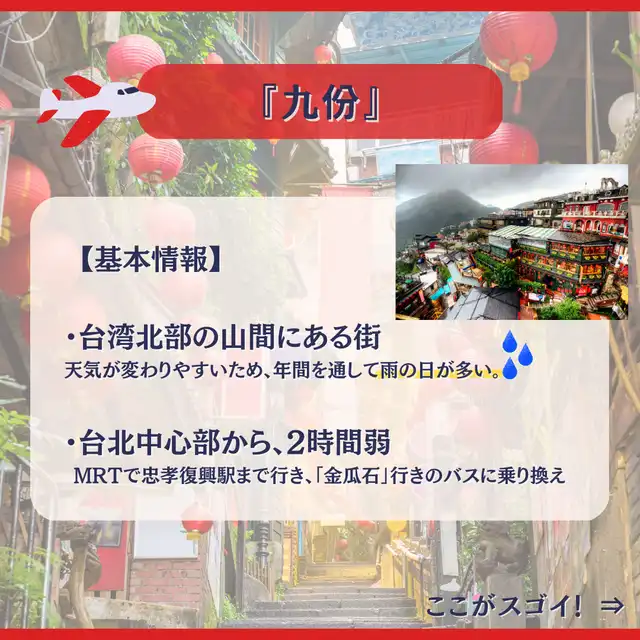 『九份』

【基本情報】

・台湾北部の山間にある街
天気が変わりやすいため、年間を通して雨の日が多い。

・台北中心部から、2時間弱
MRTで忠孝復興駅まで行き、「金瓜石」行きのバスに乗り換え

ここがスゴイ! ⇒